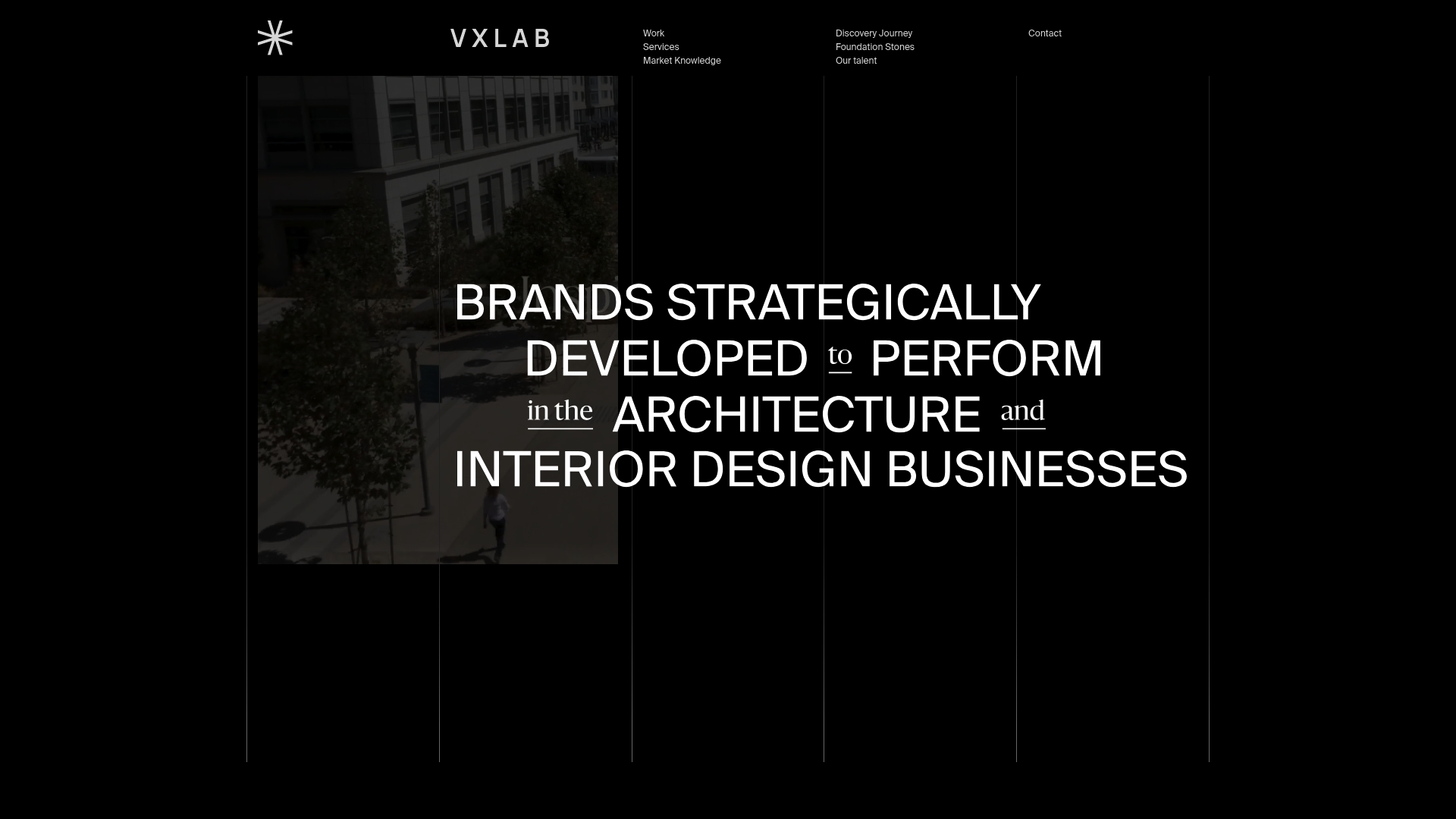 VXLAB

Work
Services
Market Knowledge

Discovery Journey
Foundation Stones
Our talent

Contact

BRANDS STRATEGICALLY DEVELOPED to PERFORM in the ARCHITECTURE and INTERIOR DESIGN BUSINESSES